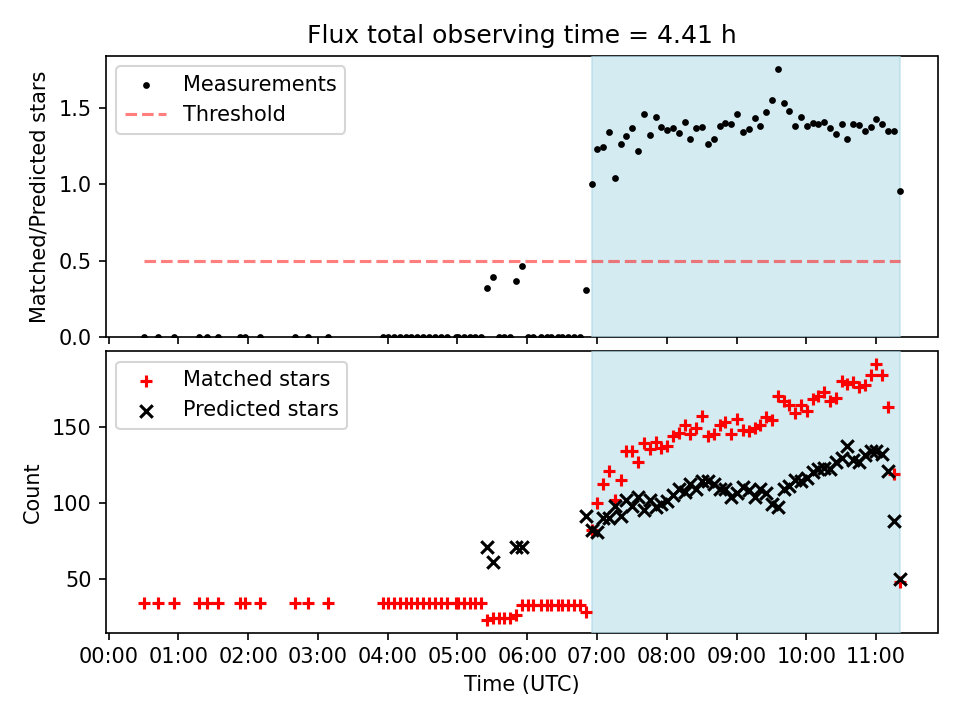 Flux total observing time = 4.41 h

Measurements
Threshold

Matched/Predicted stars

1.5
1.0
0.5
0.0

Matched stars
Predicted stars

Count

150
100
50

00:00 01:00 02:00 03:00 04:00 05:00 06:00 07:00 08:00 09:00 10:00 11:00

Time (UTC)